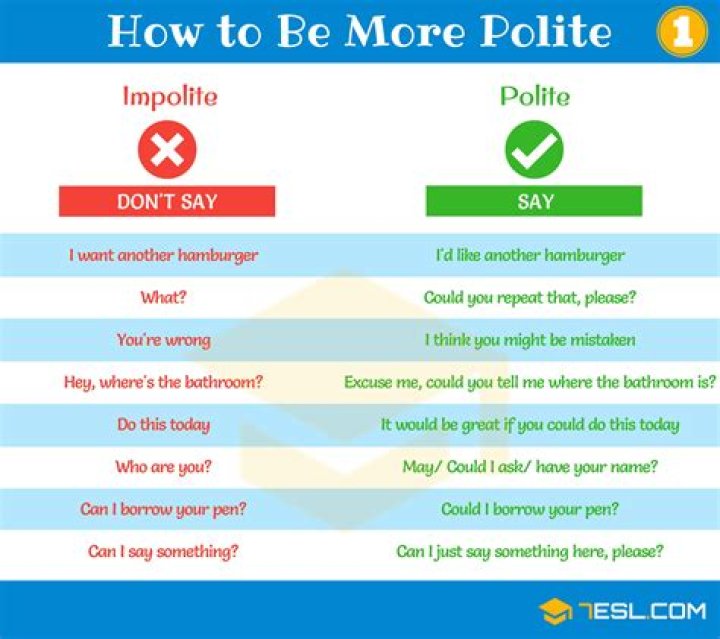 How to Be More Polite 1

| Impolite | Polite |
|---|---|
| DON'T SAY | SAY |
| I want another hamburger | I'd like another hamburger |
| What? | Could you repeat that, please? |
| You're wrong | I think you might be mistaken |
| Hey, where's the bathroom? | Excuse me, could you tell me where the bathroom is? |
| Do this today | It would be great if you could do this today |
| Who are you? | May/ Could I ask/ have your name? |
| Can I borrow your pen? | Could I borrow your pen? |
| Can I say something? | Can I just say something here, please? |

7ESL.COM